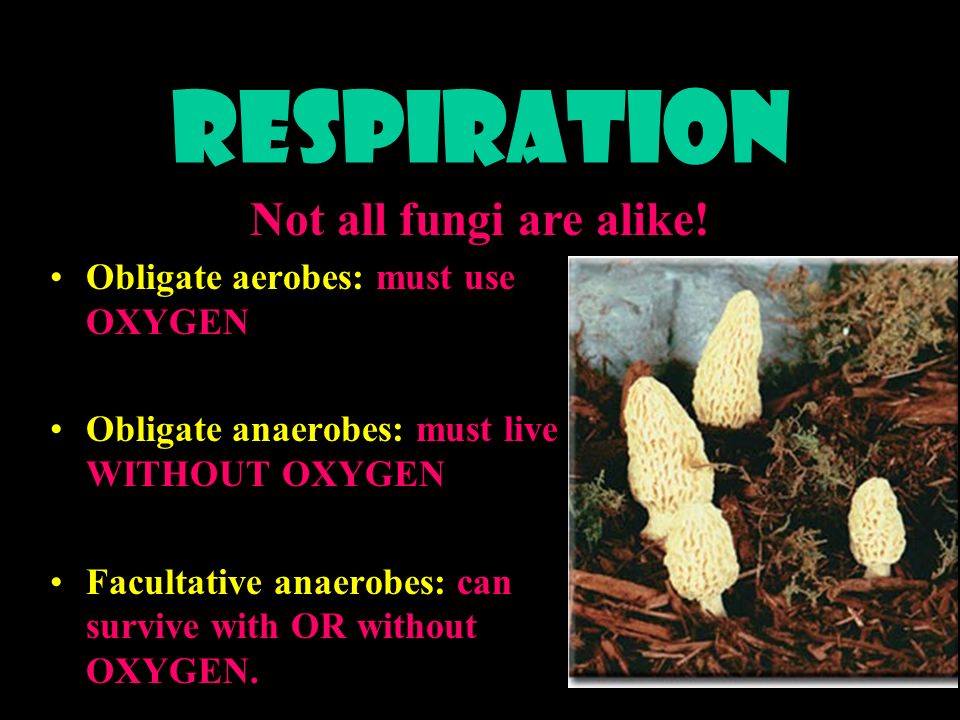 RESPIRATION

Not all fungi are alike!

• Obligate aerobes: must use OXYGEN

• Obligate anaerobes: must live WITHOUT OXYGEN

• Facultative anaerobes: can survive with OR without OXYGEN.